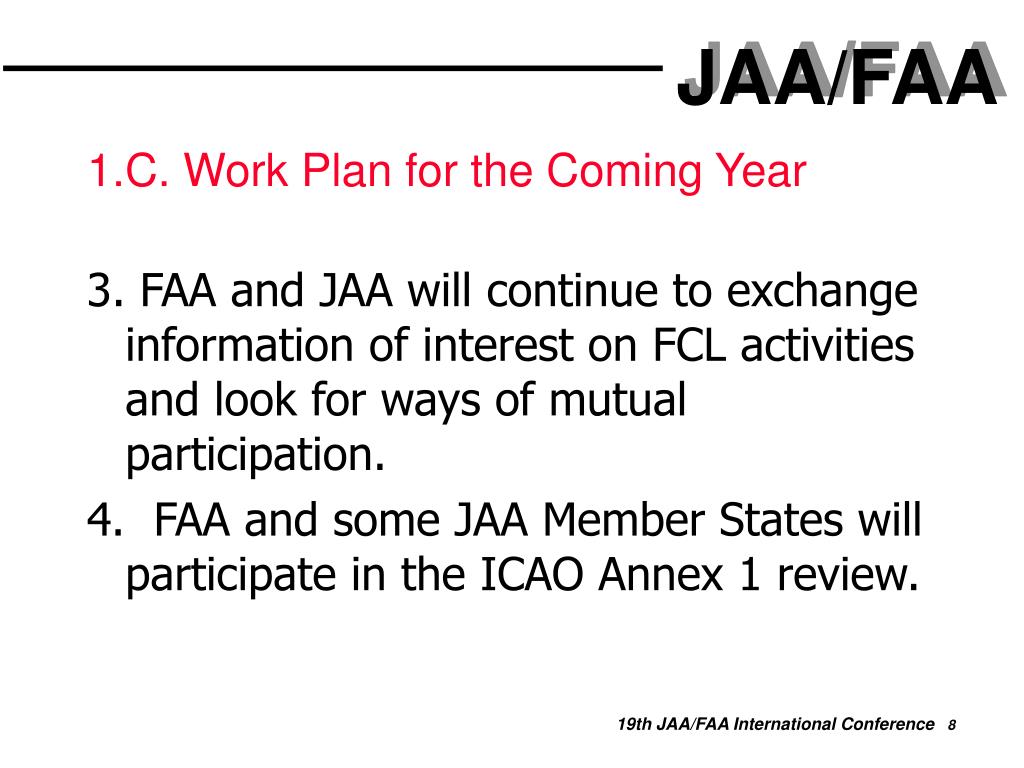 JAA/FAA

1.C. Work Plan for the Coming Year

3. FAA and JAA will continue to exchange information of interest on FCL activities and look for ways of mutual participation.

4.  FAA and some JAA Member States will participate in the ICAO Annex 1 review.

19th JAA/FAA International Conference 8